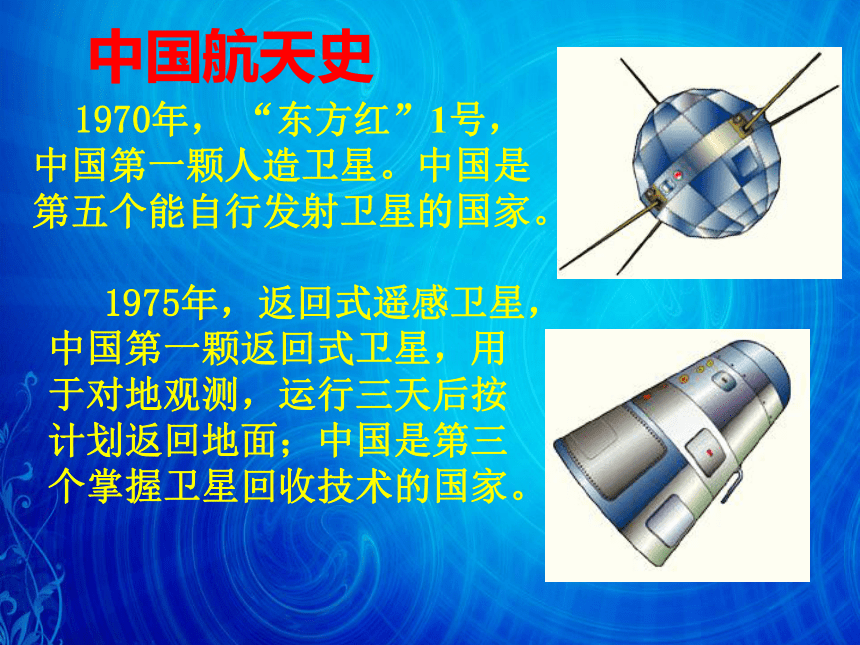 中国航天史

1970年，“东方红”1号，中国第一颗人造卫星。中国是第五个能自行发射卫星的国家。

1975年，返回式遥感卫星，中国第一颗返回式卫星，用于对地观测，运行三天后按计划返回地面；中国是第三个掌握卫星回收技术的国家。